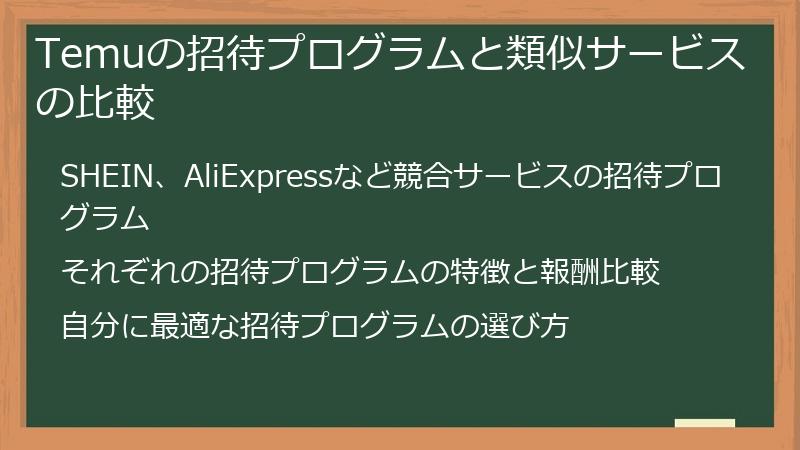 Temuの招待プログラムと類似サービスの比較

SHEIN、AliExpressなど競合サービスの招待プログラム

それぞれの招待プログラムの特徴と報酬比較

自分に最適な招待プログラムの選び方